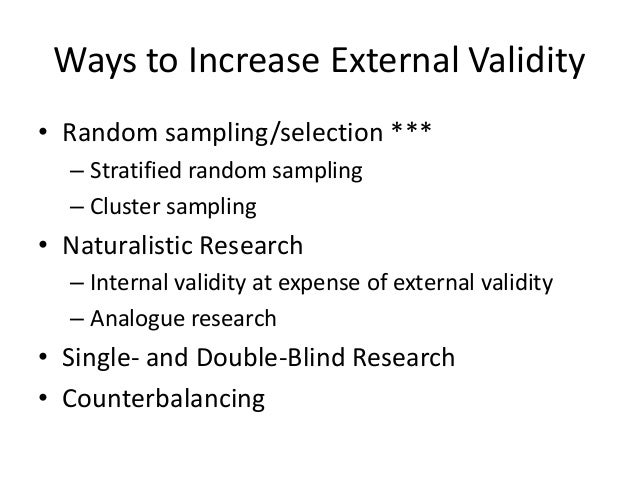 Ways to Increase External Validity

• Random sampling/selection ***
– Stratified random sampling
– Cluster sampling
• Naturalistic Research
– Internal validity at expense of external validity
– Analogue research
• Single- and Double-Blind Research
• Counterbalancing